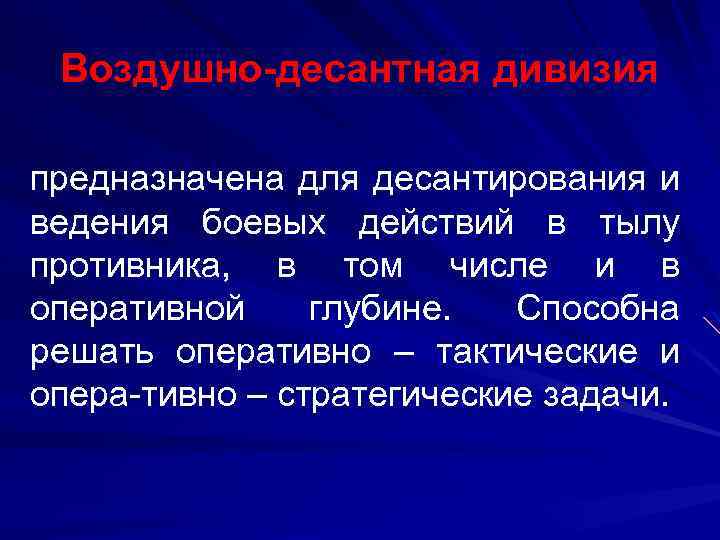 Воздушно-десантная дивизия

предназначена для десантирования и ведения боевых действий в тылу противника, в том числе и в оперативной глубине. Способна решать оперативно – тактические и опера-тивно – стратегические задачи.